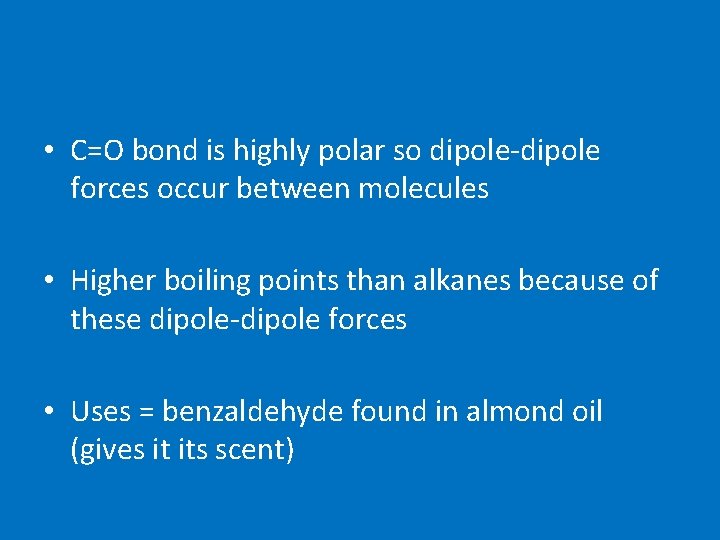 • C=O bond is highly polar so dipole-dipole forces occur between molecules

• Higher boiling points than alkanes because of these dipole-dipole forces

• Uses = benzaldehyde found in almond oil (gives it its scent)